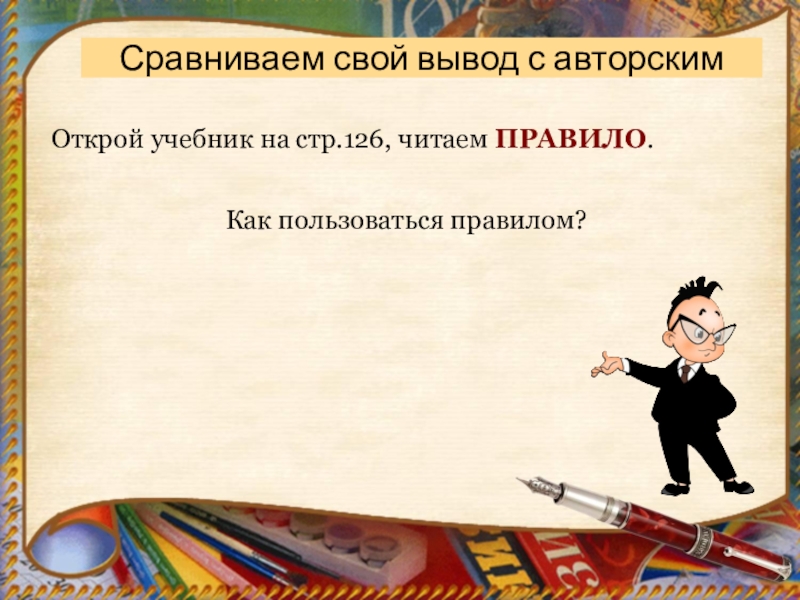 Сравниваем свой вывод с авторским

Открой учебник на стр.126, читаем ПРАВИЛО.

Как пользоваться правилом?